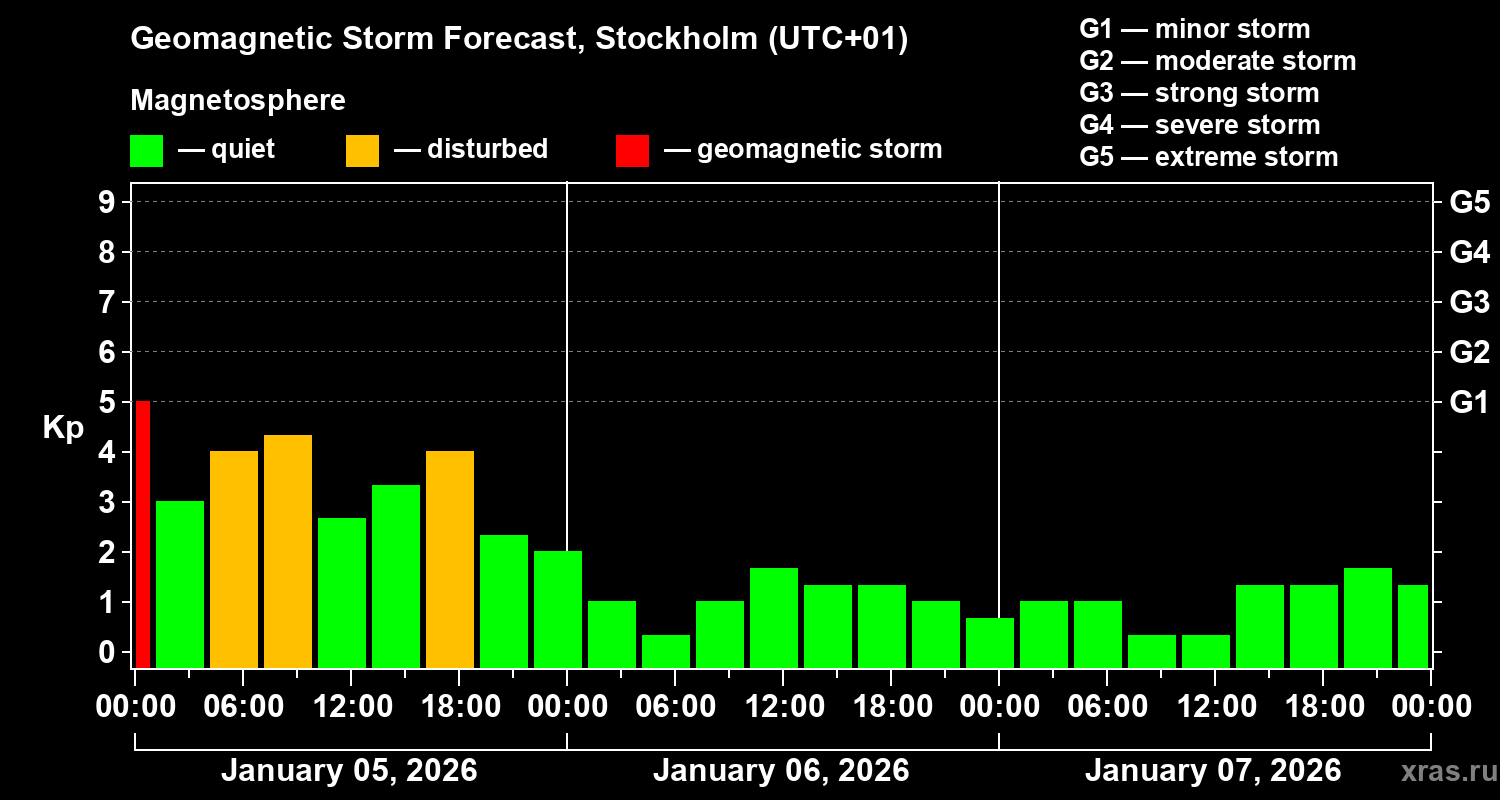 Geomagnetic Storm Forecast, Stockholm (UTC+01)

Magnetosphere

— quiet — disturbed — geomagnetic storm

G1 — minor storm
G2 — moderate storm
G3 — strong storm
G4 — severe storm
G5 — extreme storm

Kp

9
8
7
6
5
4
3
2
1
0

G5
G4
G3
G2
G1

00:00 06:00 12:00 18:00 00:00 06:00 12:00 18:00 00:00 06:00 12:00 18:00 00:00

January 05, 2026
January 06, 2026
January 07, 2026

xras.ru